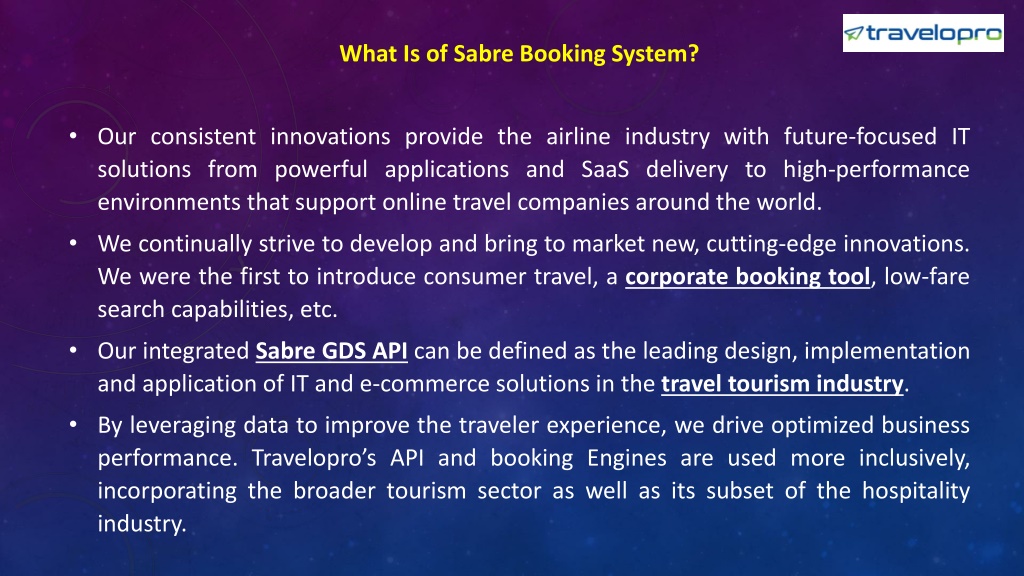 travelopro

What Is of Sabre Booking System?

• Our consistent innovations provide the airline industry with future-focused IT solutions from powerful applications and SaaS delivery to high-performance environments that support online travel companies around the world.

• We continually strive to develop and bring to market new, cutting-edge innovations. We were the first to introduce consumer travel, a corporate booking tool, low-fare search capabilities, etc.

• Our integrated Sabre GDS API can be defined as the leading design, implementation and application of IT and e-commerce solutions in the travel tourism industry.

• By leveraging data to improve the traveler experience, we drive optimized business performance. Travelopro's API and booking Engines are used more inclusively, incorporating the broader tourism sector as well as its subset of the hospitality industry.